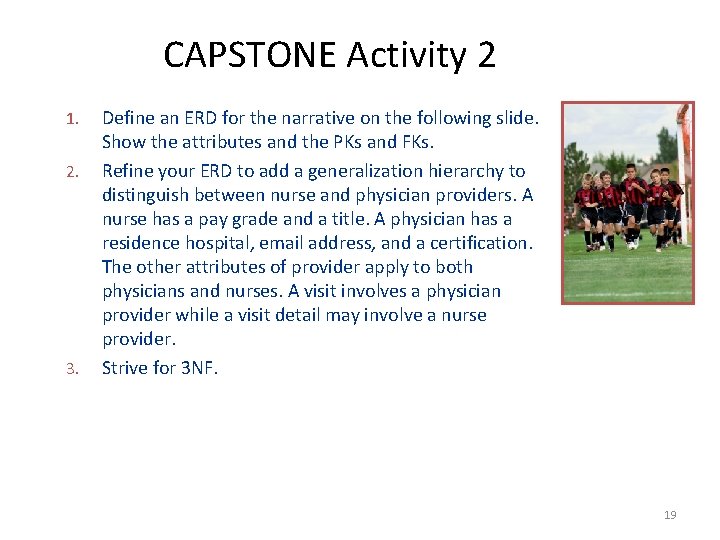 CAPSTONE Activity 2

1. Define an ERD for the narrative on the following slide. Show the attributes and the PKs and FKs.
2. Refine your ERD to add a generalization hierarchy to distinguish between nurse and physician providers. A nurse has a pay grade and a title. A physician has a residence hospital, email address, and a certification. The other attributes of provider apply to both physicians and nurses. A visit involves a physician provider while a visit detail may involve a nurse provider.
3. Strive for 3NF.

19